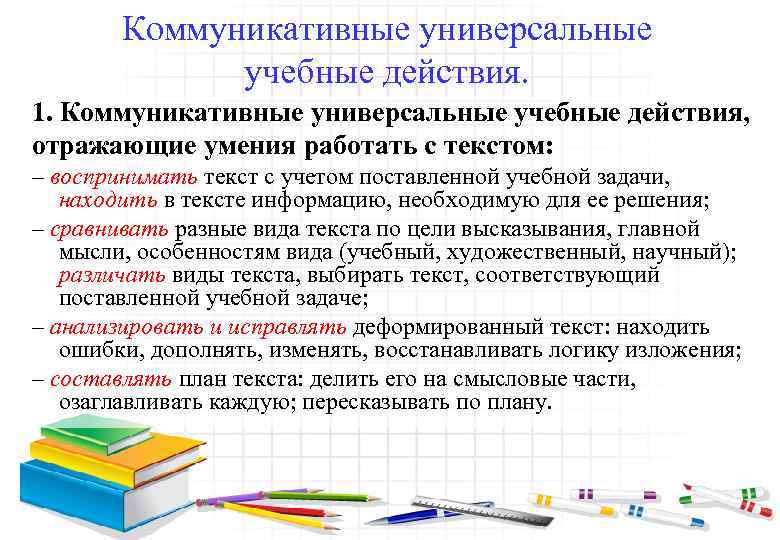 Коммуникативные универсальные учебные действия.

1. Коммуникативные универсальные учебные действия, отражающие умения работать с текстом:

– воспринимать текст с учетом поставленной учебной задачи, находить в тексте информацию, необходимую для ее решения;

– сравнивать разные вида текста по цели высказывания, главной мысли, особенностям вида (учебный, художественный, научный); различать виды текста, выбирать текст, соответствующий поставленной учебной задаче;

– анализировать и исправлять деформированный текст: находить ошибки, дополнять, изменять, восстанавливать логику изложения;

– составлять план текста: делить его на смысловые части, озаглавливать каждую; пересказывать по плану.